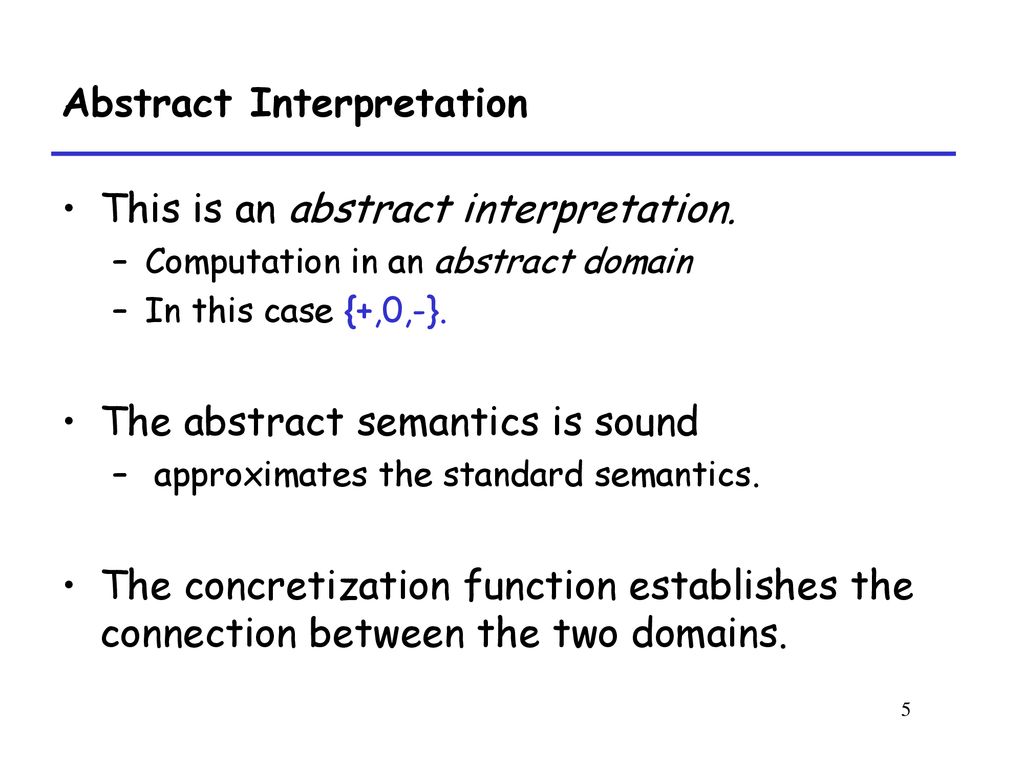 Abstract Interpretation

• This is an abstract interpretation.
– Computation in an abstract domain
– In this case {+,0,-}.

• The abstract semantics is sound
– approximates the standard semantics.

• The concretization function establishes the connection between the two domains.

5